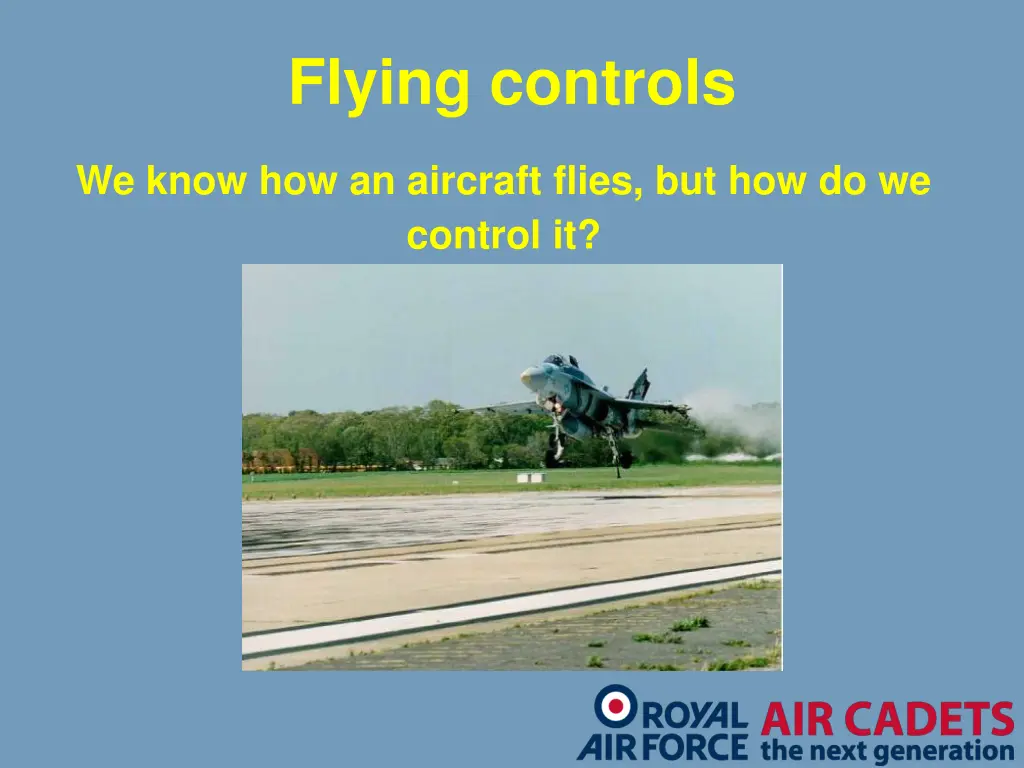 Flying controls

We know how an aircraft flies, but how do we control it?

ROYAL AIR FORCE AIR CADETS the next generation